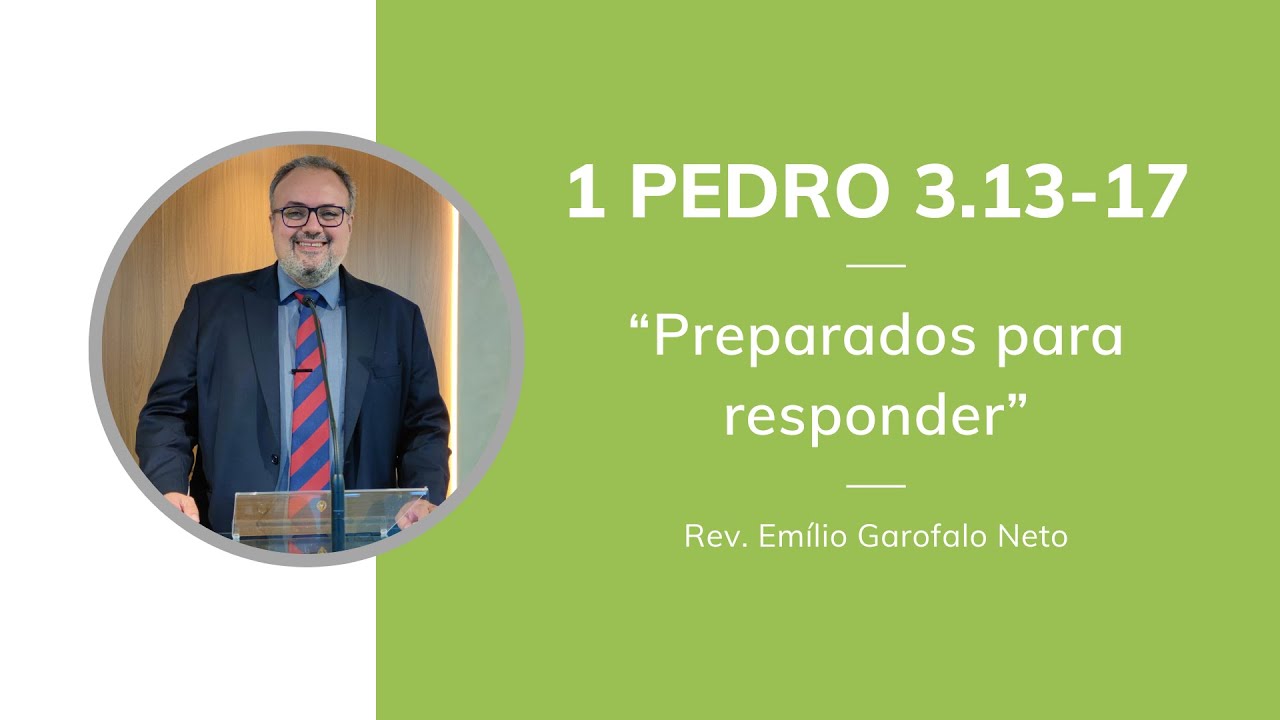 1 PEDRO 3.13-17

“Preparados para responder”

Rev. Emílio Garofalo Neto